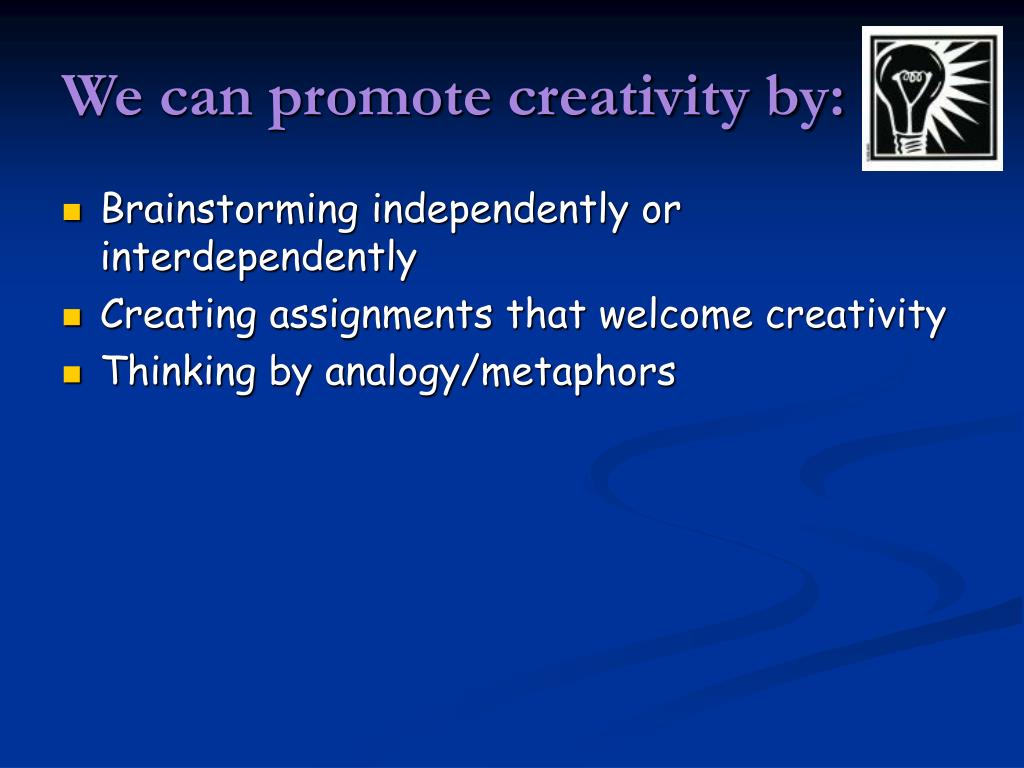 We can promote creativity by:

- Brainstorming independently or interdependently
- Creating assignments that welcome creativity
- Thinking by analogy/metaphors